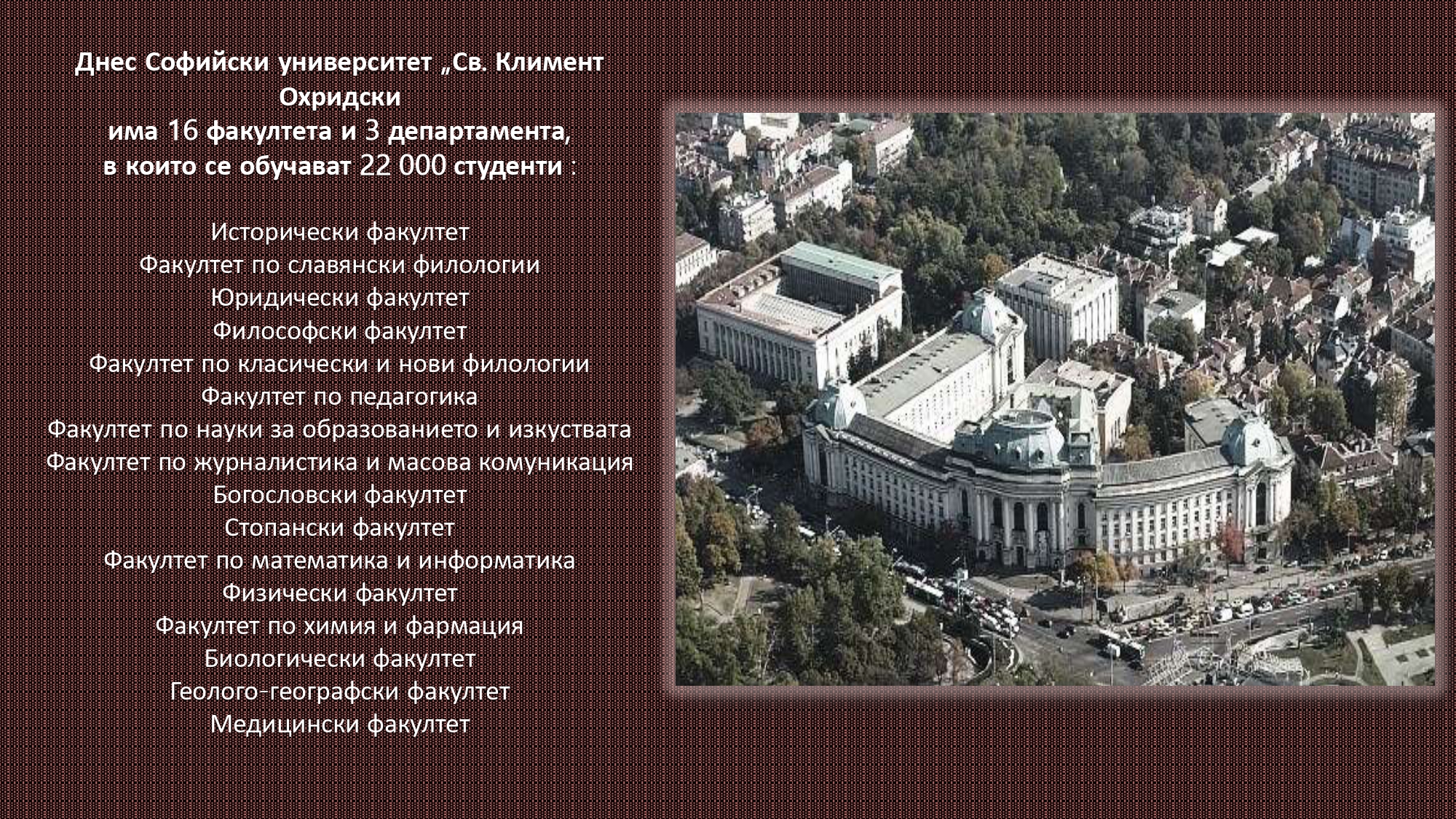 Днес Софийски университет „Св. Климент Охридски
има 16 факултета и 3 департамента,
в които се обучават 22 000 студенти :

Исторически факултет
Факултет по славянски филологии
Юридически факултет
Философски факултет
Факултет по класически и нови филологии
Факултет по педагогика
Факултет по науки за образованието и изкуствата
Факултет по журналистика и масова комуникация
Богословски факултет
Стопански факултет
Факултет по математика и информатика
Физически факултет
Факултет по химия и фармация
Биологически факултет
Геолого-географски факултет
Медицински факултет